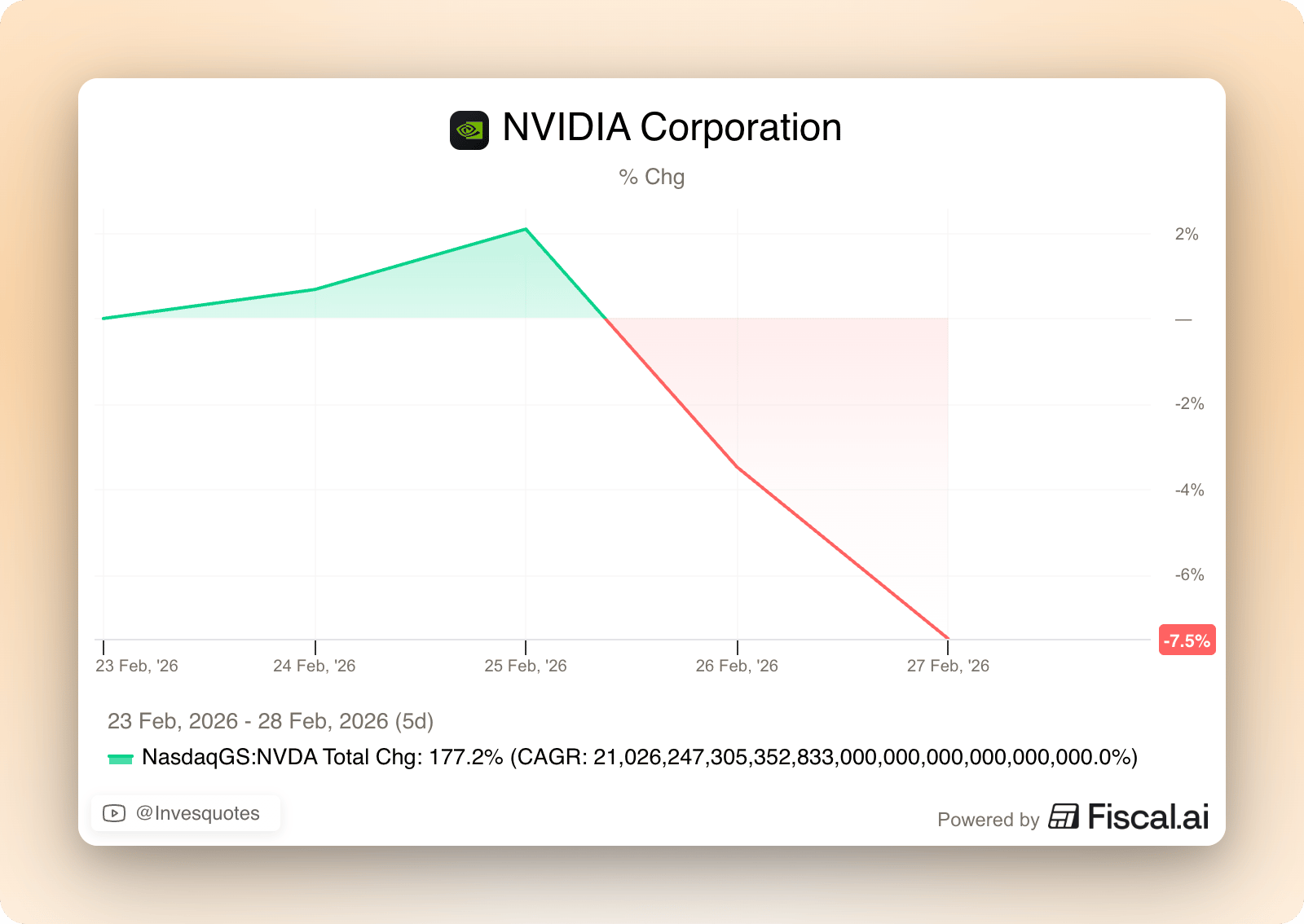 NVIDIA Corporation

% Chg

2%
—
-2%
-4%
-6%
-7.5%

23 Feb, '26
24 Feb, '26
25 Feb, '26
26 Feb, '26
27 Feb, '26

23 Feb, 2026 - 28 Feb, 2026 (5d)

NasdaqGS:NVDA Total Chg: 177.2% (CAGR: 21,026,247,305,352,833,000,000,000,000,000,000.0%)

@Invesquotes

Powered by Fiscal.ai